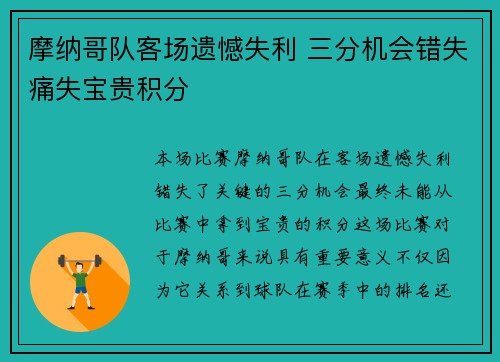 摩纳哥队客场遗憾失利 三分机会错失痛失宝贵积分

本场比赛摩纳哥队在客场遗憾失利错失了关键的三分机会最终未能从比赛中拿到宝贵的积分这场比赛对于摩纳哥来说具有重要意义不仅因为它关系到球队在赛季中的排名还